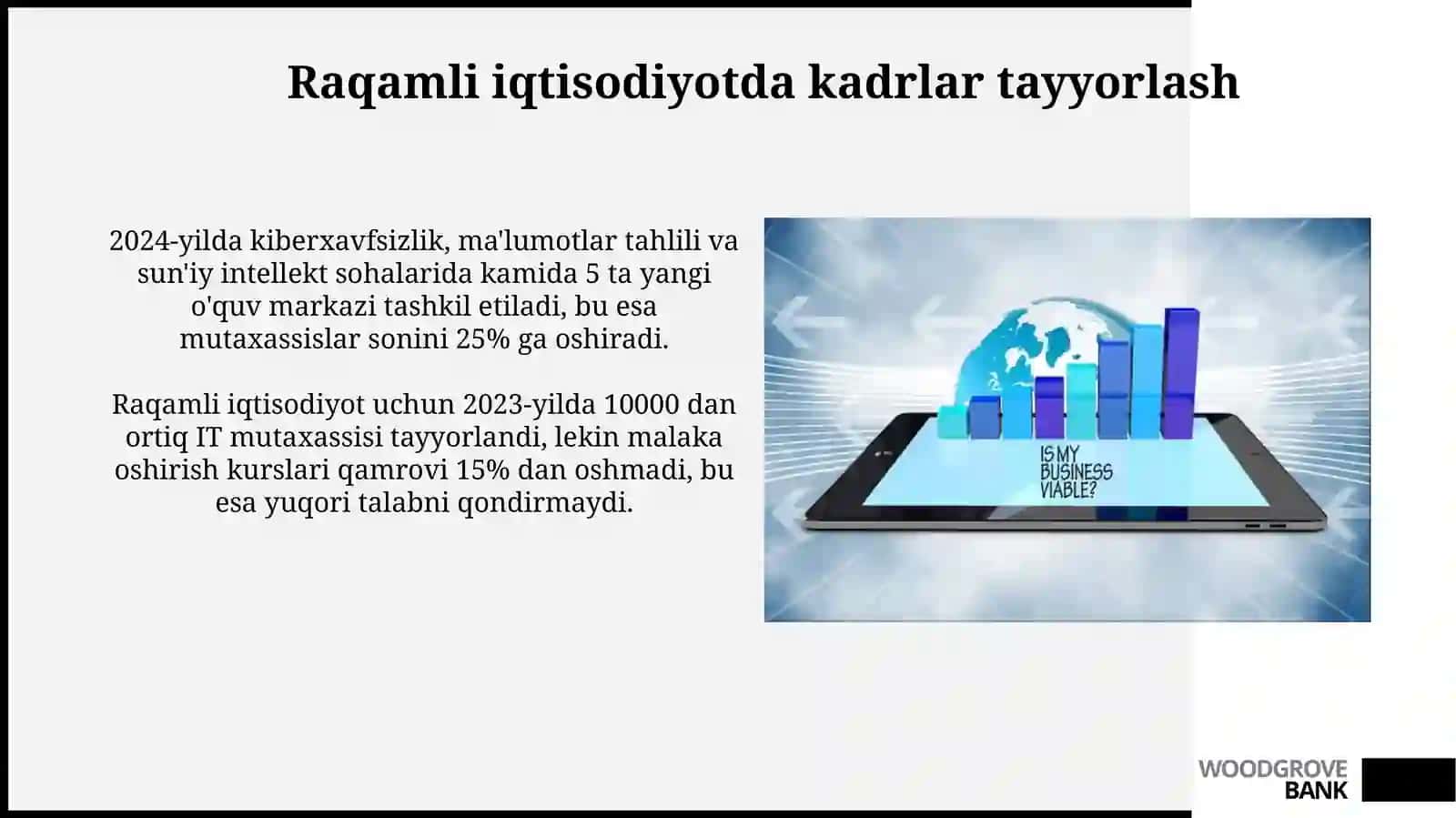 Raqamli iqtisodiyotda kadrlar tayyorlash

2024-yilda kiberxavfsizlik, ma'lumotlar tahlili va sun'iy intellekt sohalarida kamida 5 ta yangi o'quv markazi tashkil etiladi, bu esa mutaxassislar sonini 25% ga oshiradi.

Raqamli iqtisodiyot uchun 2023-yilda 10000 dan ortiq IT mutaxassisi tayyorlandi, lekin malaka oshirish kurslari qamrovi 15% dan oshmadi, bu esa yuqori talabni qondirmaydi.

IS MY BUSINESS VIABLE?

WOODGROVE BANK